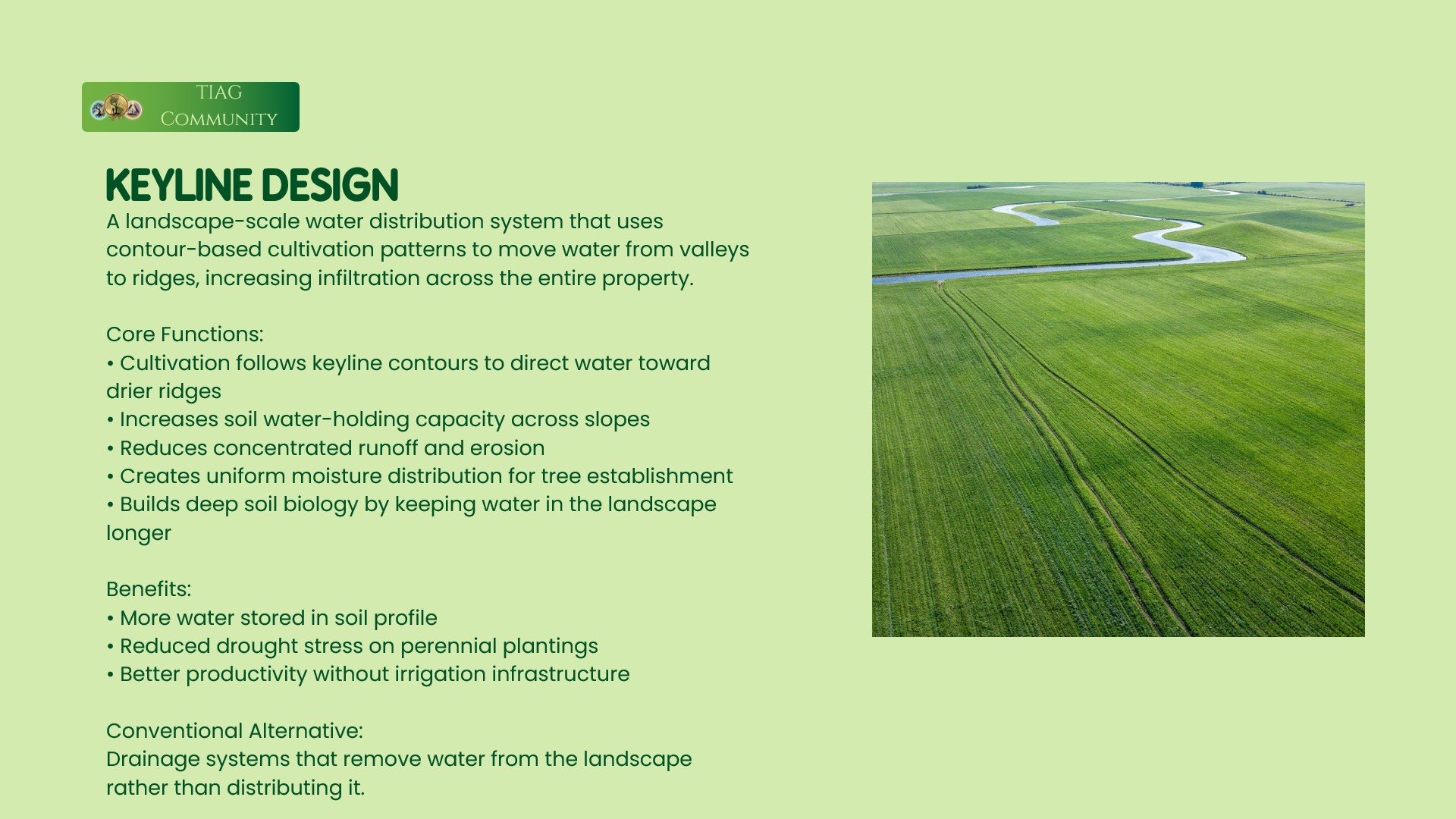 TIAG
Community

KEYLINE DESIGN

A landscape-scale water distribution system that uses contour-based cultivation patterns to move water from valleys to ridges, increasing infiltration across the entire property.

Core Functions:
• Cultivation follows keyline contours to direct water toward drier ridges
• Increases soil water-holding capacity across slopes
• Reduces concentrated runoff and erosion
• Creates uniform moisture distribution for tree establishment
• Builds deep soil biology by keeping water in the landscape longer

Benefits:
• More water stored in soil profile
• Reduced drought stress on perennial plantings
• Better productivity without irrigation infrastructure

Conventional Alternative:
Drainage systems that remove water from the landscape rather than distributing it.